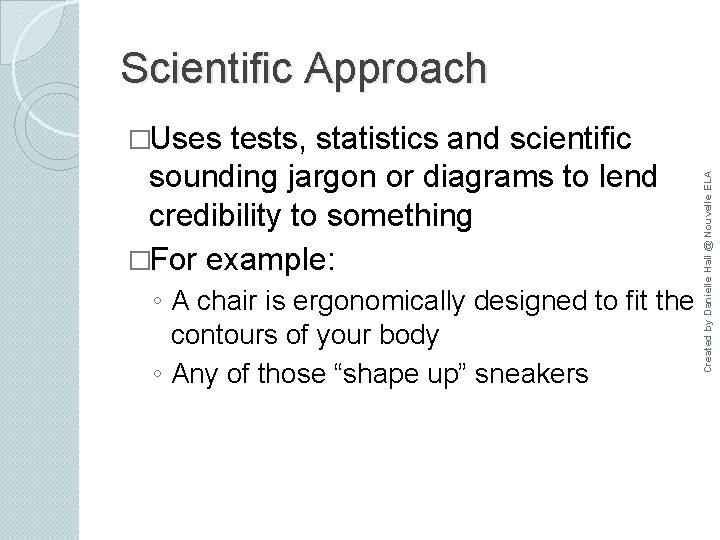 Scientific Approach

□Uses tests, statistics and scientific sounding jargon or diagrams to lend credibility to something

□For example:

◦ A chair is ergonomically designed to fit the contours of your body

◦ Any of those “shape up” sneakers

Created by Danielle Hall @ Nouvelle ELA